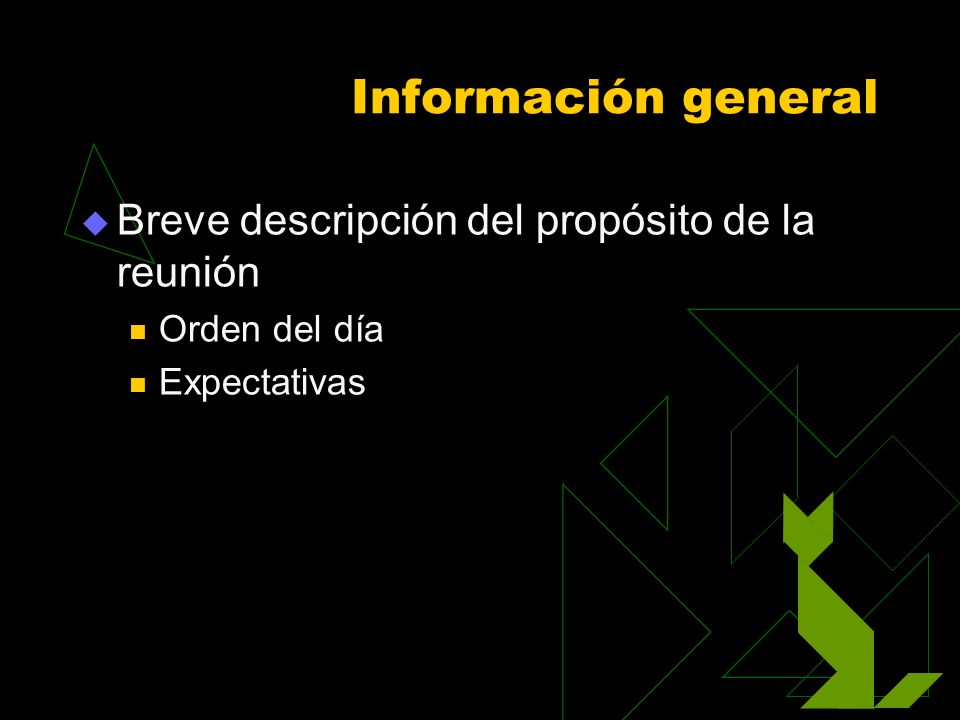 Información general

Breve descripción del propósito de la reunión

Orden del día

Expectativas